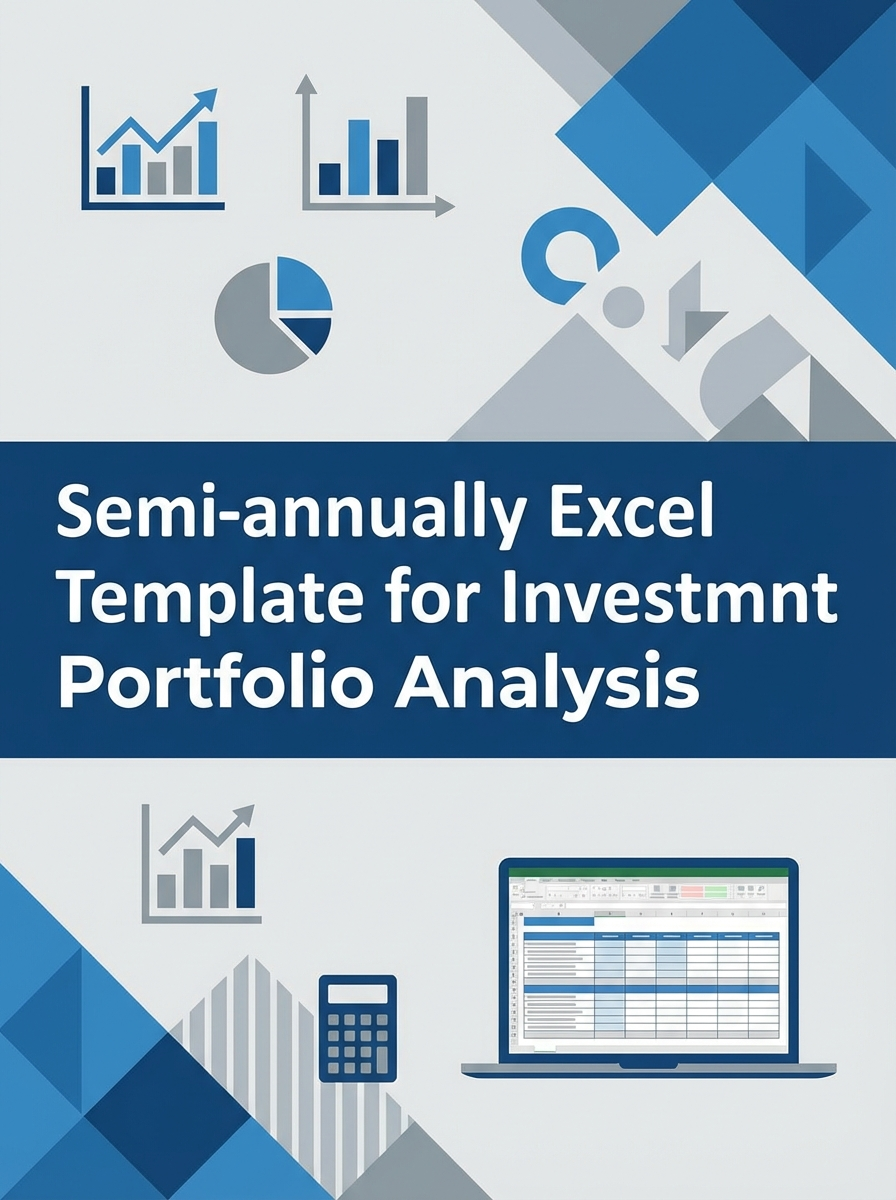 Semi-annually Excel Template for Investmnt Portfolio Analysis